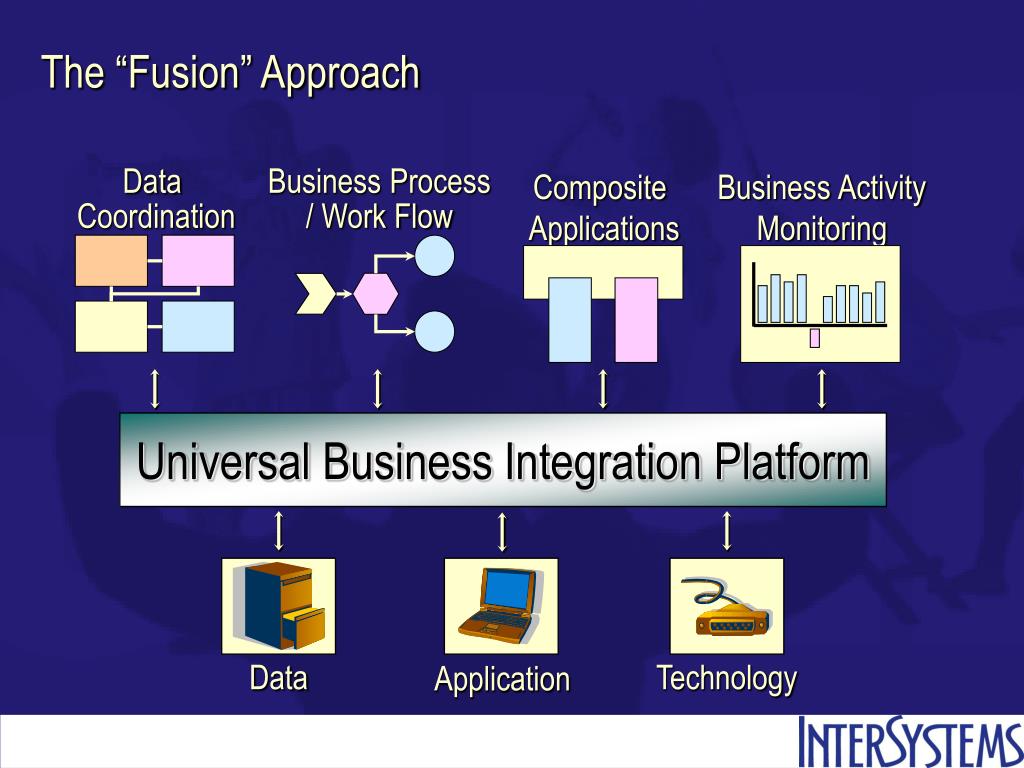 The “Fusion” Approach

Data Coordination

Business Process / Work Flow

Composite Applications

Business Activity Monitoring

Universal Business Integration Platform

Data

Application

Technology

INTERSYSTEMS